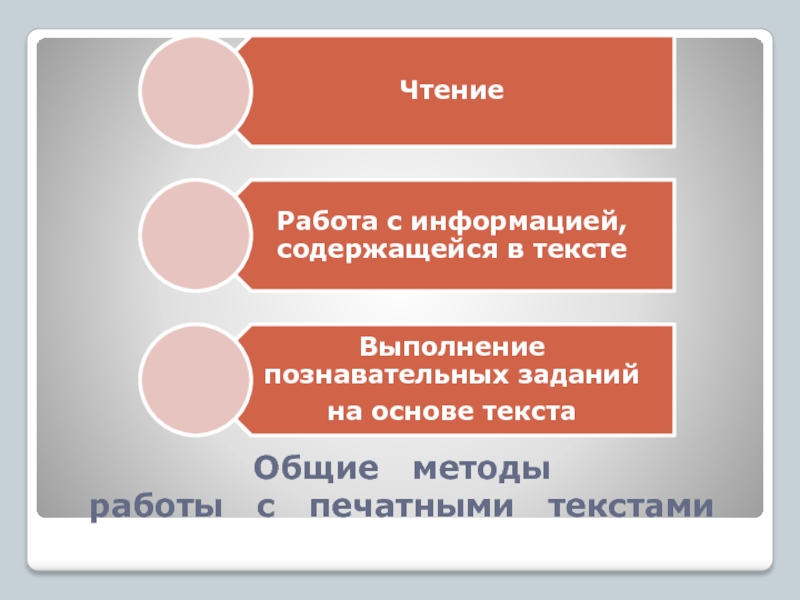 Чтение

Работа с информацией, содержащейся в тексте

Выполнение познавательных заданий на основе текста

Общие методы работы с печатными текстами